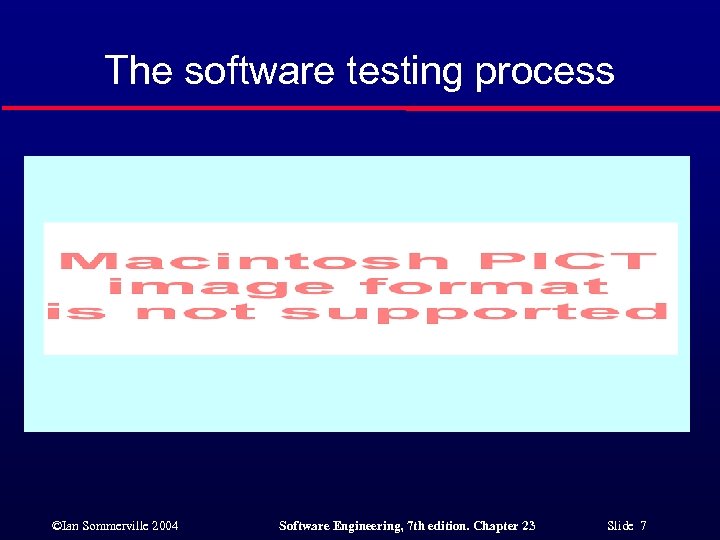 The software testing process

Macintosh PICT image format is not supported

©Ian Sommerville 2004 Software Engineering, 7th edition. Chapter 23 Slide 7